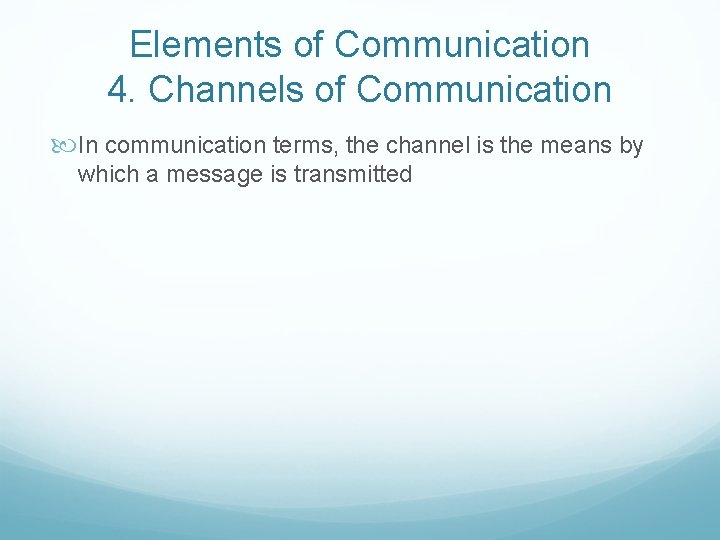 Elements of Communication
4. Channels of Communication

In communication terms, the channel is the means by which a message is transmitted